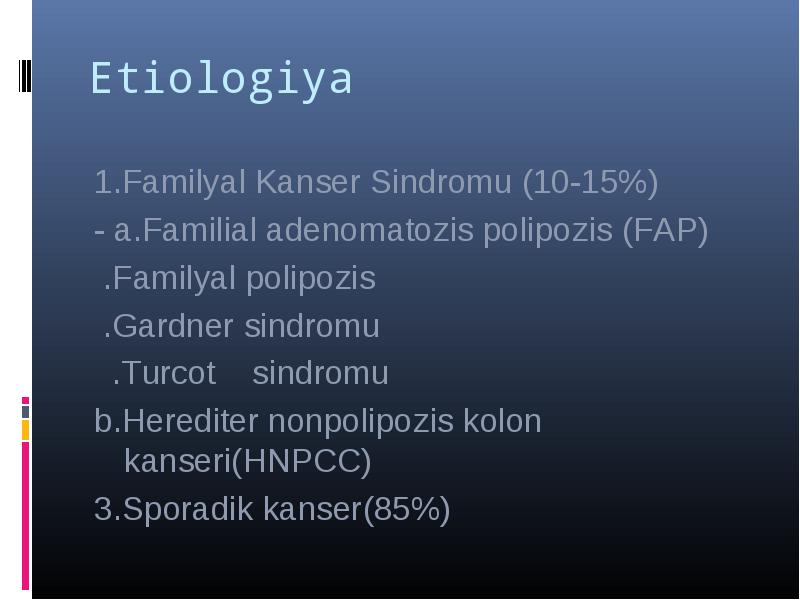 Etiologiya

1.Familyal Kanser Sindromu (10-15%)

- a.Familial adenomatozis polipozis (FAP)

.Familyal polipozis

.Gardner sindromu

.Turcot sindromu

b.Herediter nonpolipozis kolon kanseri(HNPCC)

3.Sporadik kanser(85%)